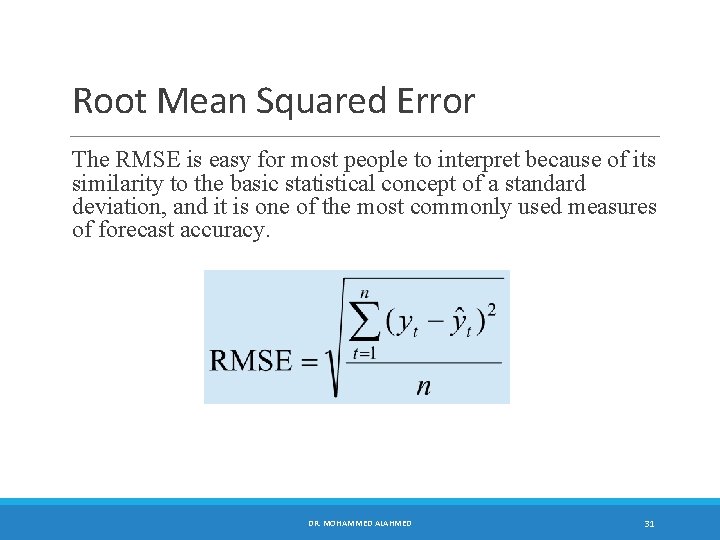 Root Mean Squared Error

The RMSE is easy for most people to interpret because of its similarity to the basic statistical concept of a standard deviation, and it is one of the most commonly used measures of forecast accuracy.

$\text{RMSE} = \sqrt{\frac{\sum_{t=1}^{n}(y_t - \hat{y}_t)^2}{n}}$

DR. MOHAMMED ALAHMED

31